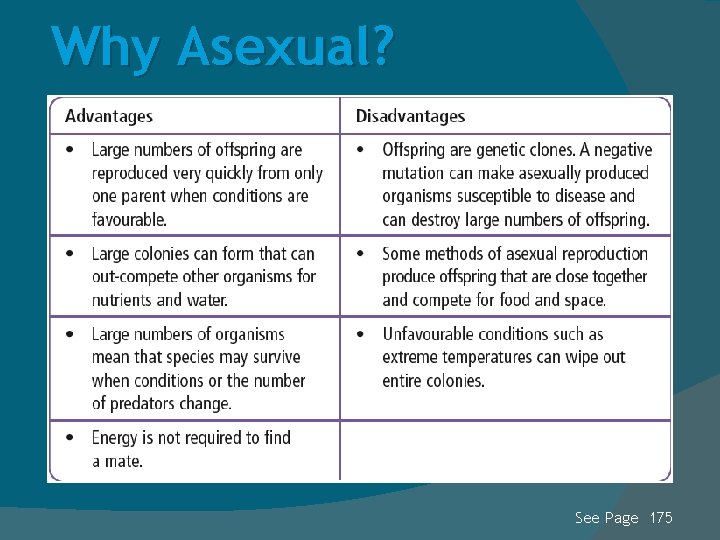 Why Asexual?

| Advantages | Disadvantages |
|---|---|
| • Large numbers of offspring are reproduced very quickly from only one parent when conditions are favourable. | • Offspring are genetic clones. A negative mutation can make asexually produced organisms susceptible to disease and can destroy large numbers of offspring. |
| • Large colonies can form that can out-compete other organisms for nutrients and water. | • Some methods of asexual reproduction produce offspring that are close together and compete for food and space. |
| • Large numbers of organisms mean that species may survive when conditions or the number of predators change. | • Unfavourable conditions such as extreme temperatures can wipe out entire colonies. |
| • Energy is not required to find a mate. | |

See Page 175